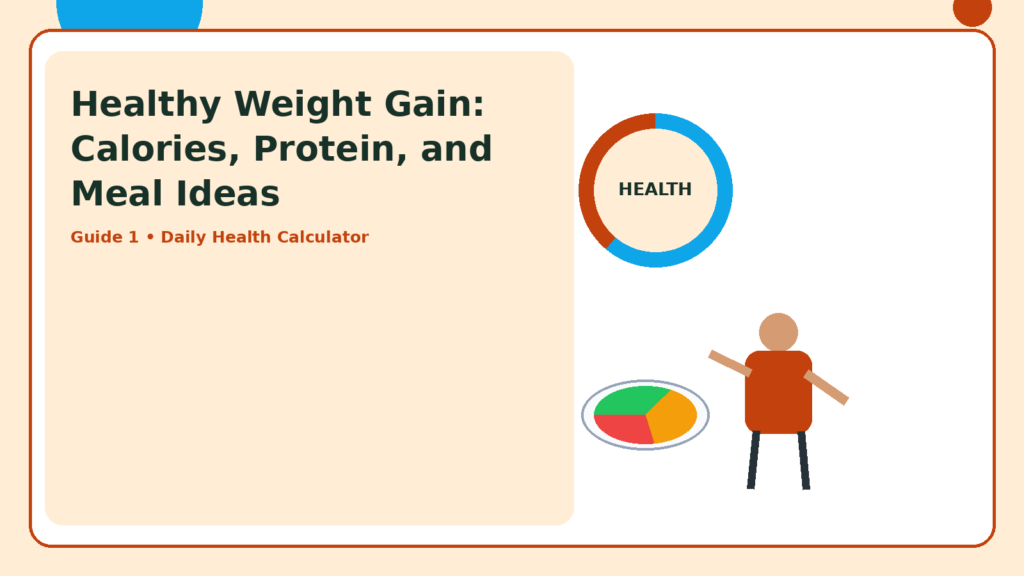 Healthy Weight Gain: Calories, Protein, and Meal Ideas

Guide 1 • Daily Health Calculator

HEALTH